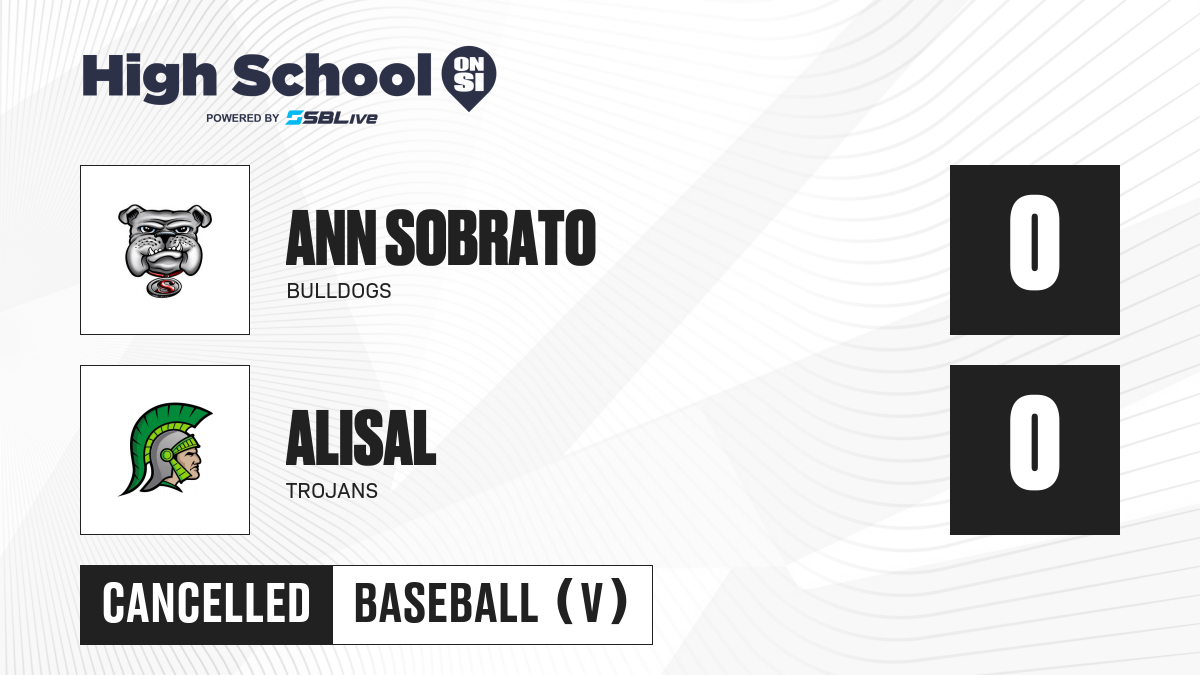 High School ON SI
POWERED BY SBLive

ANN SOBRATO
BULLDOGS
0

ALISAL
TROJANS
0

CANCELLED
BASEBALL (V)